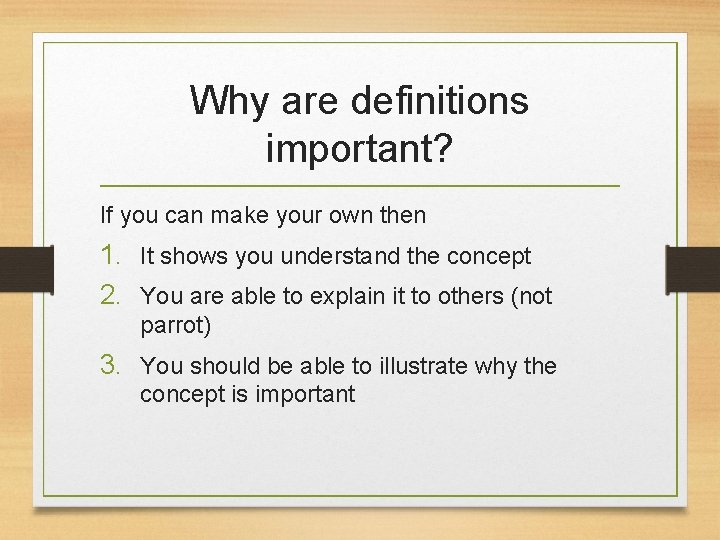 Why are definitions important?

If you can make your own then

1. It shows you understand the concept
2. You are able to explain it to others (not parrot)
3. You should be able to illustrate why the concept is important